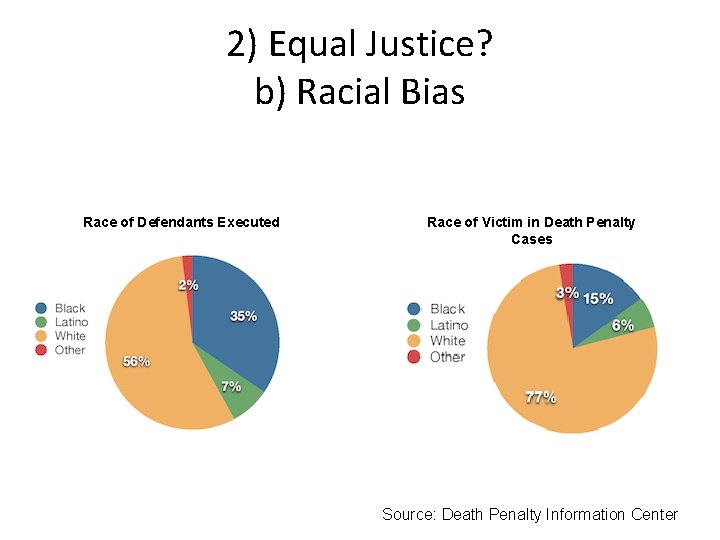 2) Equal Justice?
b) Racial Bias

Race of Defendants Executed

Black
Latino
White
Other

2%
35%
7%
56%

Race of Victim in Death Penalty Cases

Black
Latino
White
Other

3%
15%
6%
77%

Source: Death Penalty Information Center